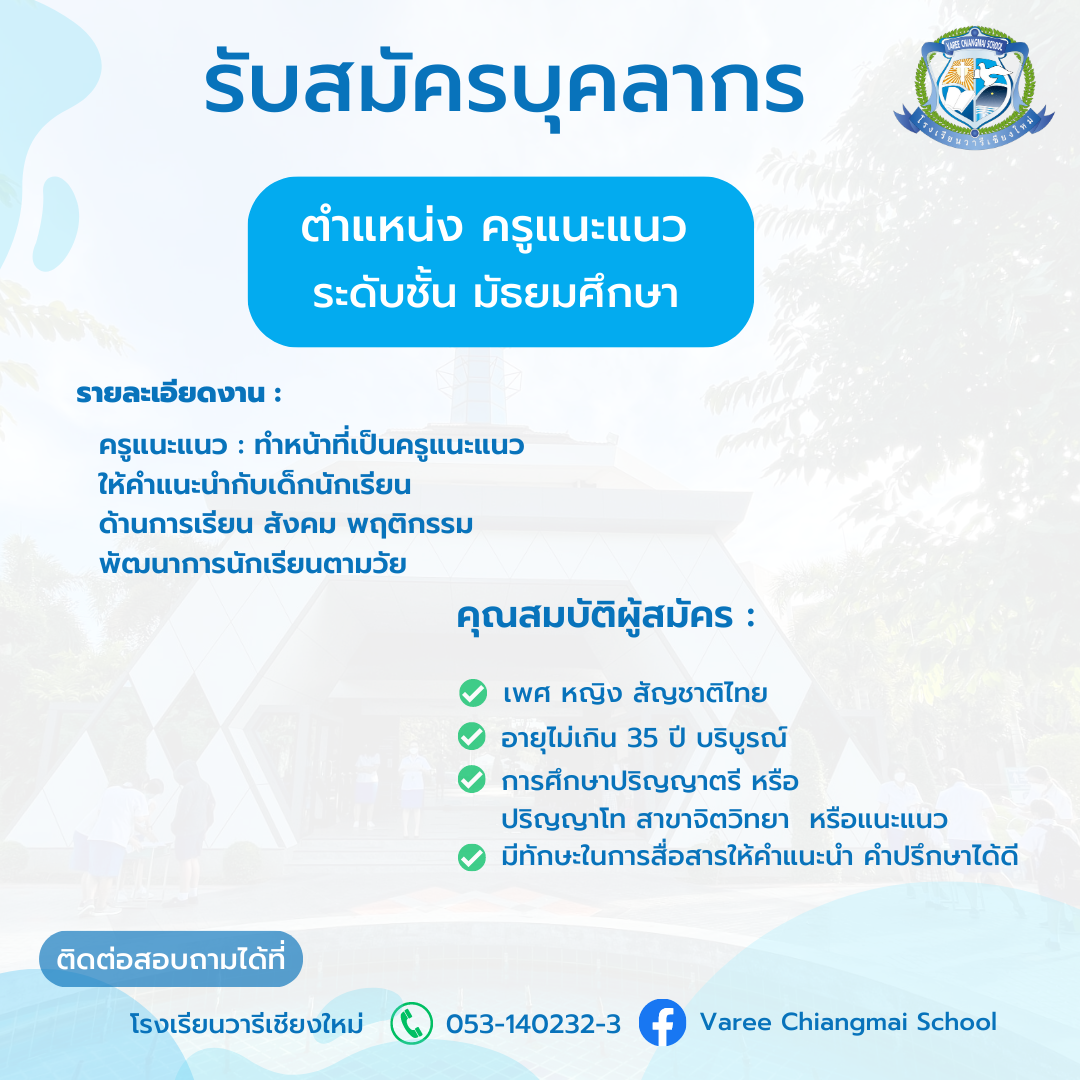 รับสมัครบุคลากร

VAREE CHIANGMAI SCHOOL
โรงเรียนวารีเชียงใหม่

ตำแหน่ง ครูแนะแนว
ระดับชั้น มัธยมศึกษา

รายละเอียดงาน :

ครูแนะแนว : ทำหน้าที่เป็นครูแนะแนว ให้คำแนะนำกับเด็กนักเรียน ด้านการเรียน สังคม พฤติกรรม พัฒนาการนักเรียนตามวัย

คุณสมบัติผู้สมัคร :

เพศ หญิง สัญชาติไทย
อายุไม่เกิน 35 ปี บริบูรณ์
การศึกษาปริญญาตรี หรือ ปริญญาโท สาขาจิตวิทยา หรือแนะแนว
มีทักษะในการสื่อสารให้คำแนะนำ คำปรึกษาได้ดี

ติดต่อสอบถามได้ที่

โรงเรียนวารีเชียงใหม่ 053-140232-3 Varee Chiangmai School